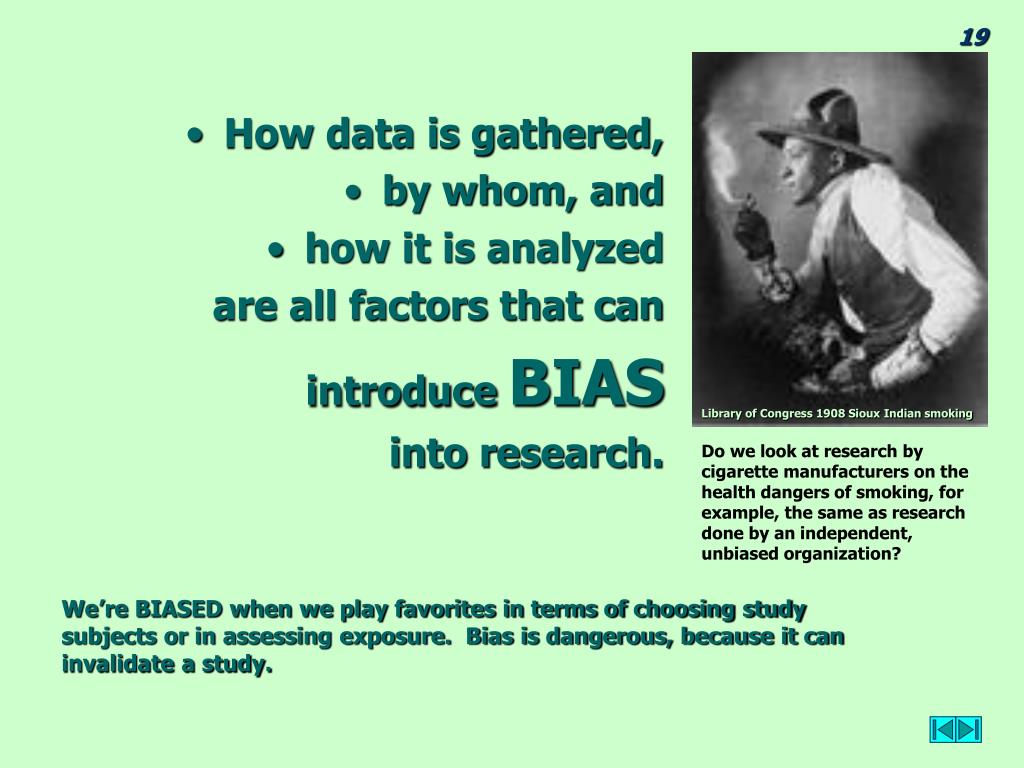 19

• How data is gathered,
• by whom, and
• how it is analyzed
are all factors that can introduce BIAS into research.

Library of Congress 1908 Sioux Indian smoking

Do we look at research by cigarette manufacturers on the health dangers of smoking, for example, the same as research done by an independent, unbiased organization?

We're BIASED when we play favorites in terms of choosing study subjects or in assessing exposure. Bias is dangerous, because it can invalidate a study.